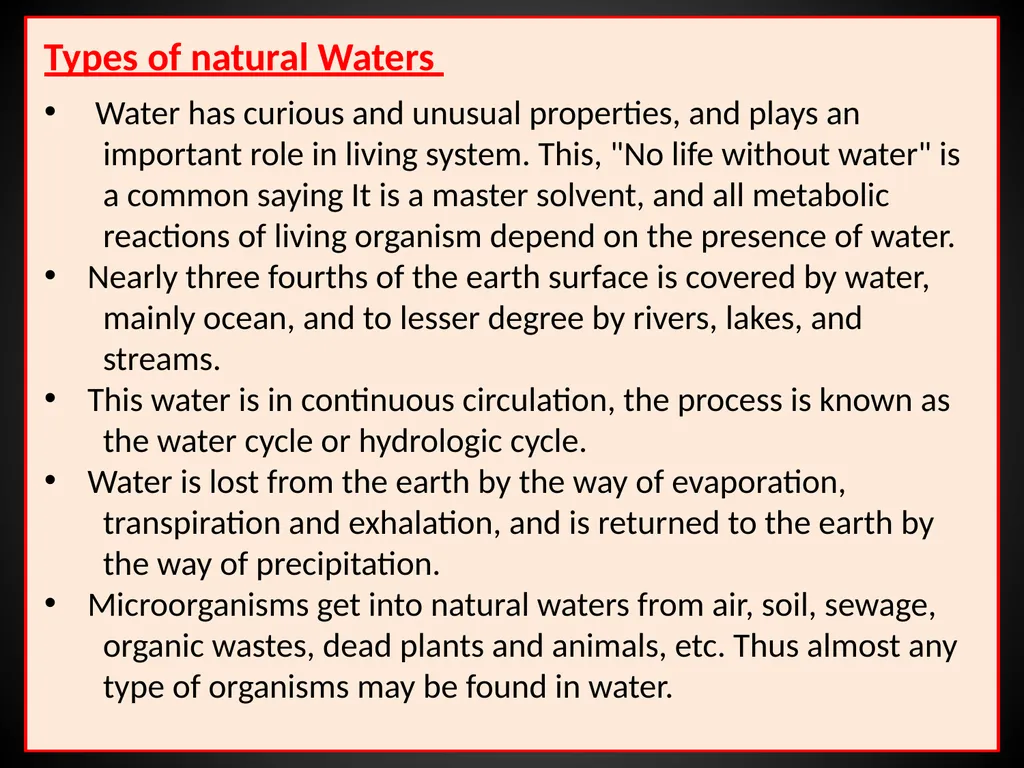 Types of natural Waters

• Water has curious and unusual properties, and plays an important role in living system. This, "No life without water" is a common saying It is a master solvent, and all metabolic reactions of living organism depend on the presence of water.
• Nearly three fourths of the earth surface is covered by water, mainly ocean, and to lesser degree by rivers, lakes, and streams.
• This water is in continuous circulation, the process is known as the water cycle or hydrologic cycle.
• Water is lost from the earth by the way of evaporation, transpiration and exhalation, and is returned to the earth by the way of precipitation.
• Microorganisms get into natural waters from air, soil, sewage, organic wastes, dead plants and animals, etc. Thus almost any type of organisms may be found in water.